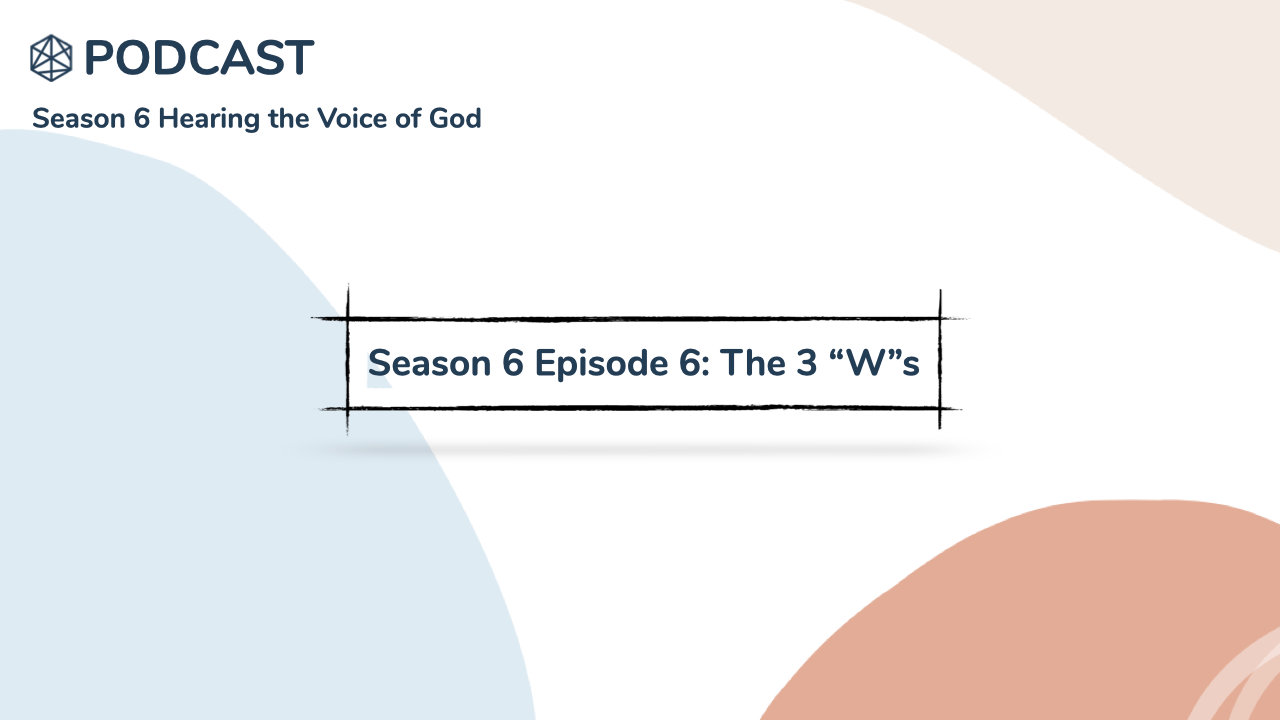 PODCAST

Season 6 Hearing the Voice of God

Season 6 Episode 6: The 3 “W”s